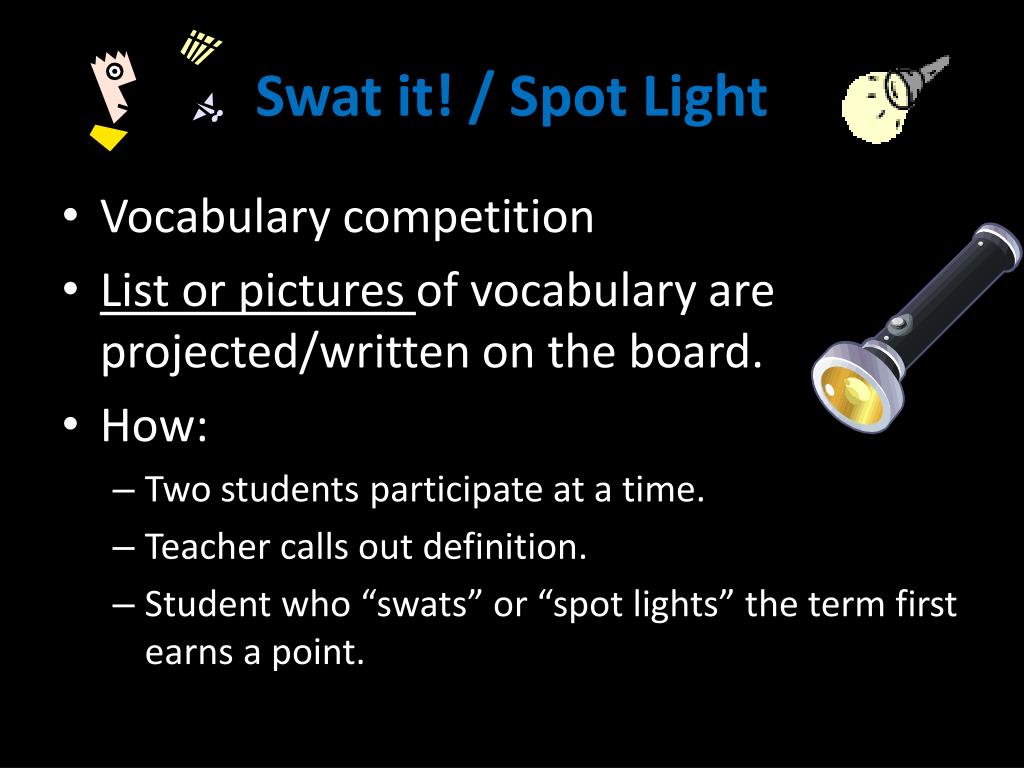 Swat it! / Spot Light

• Vocabulary competition
• List or pictures of vocabulary are projected/written on the board.
• How:
– Two students participate at a time.
– Teacher calls out definition.
– Student who “swats” or “spot lights” the term first earns a point.